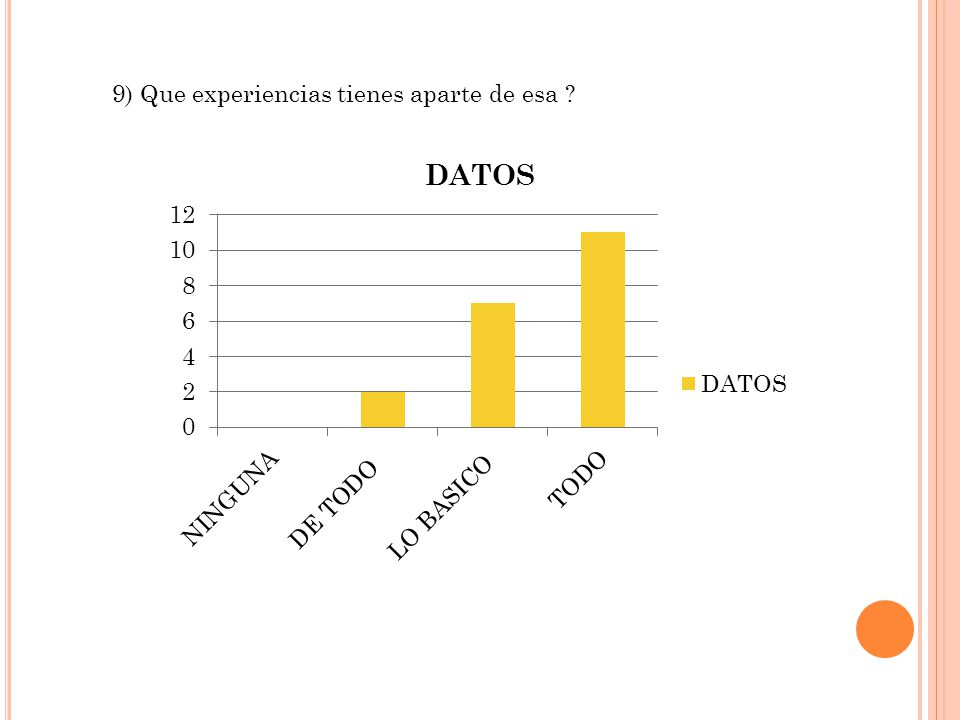 9) Que experiencias tienes aparte de esa ?

DATOS

12
10
8
6
4
2
0

NINGUNA
DE TODO
LO BASICO
TODO

DATOS